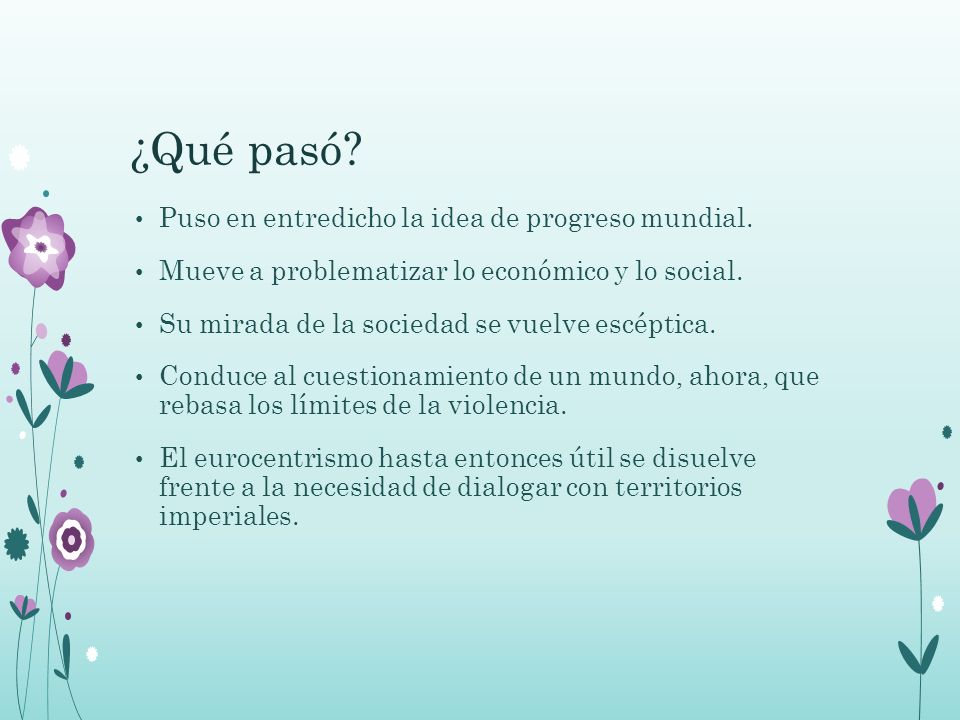 ¿Qué pasó?

• Puso en entredicho la idea de progreso mundial.

• Mueve a problematizar lo económico y lo social.

• Su mirada de la sociedad se vuelve escéptica.

• Conduce al cuestionamiento de un mundo, ahora, que rebasa los límites de la violencia.

• El eurocentrismo hasta entonces útil se disuelve frente a la necesidad de dialogar con territorios imperiales.